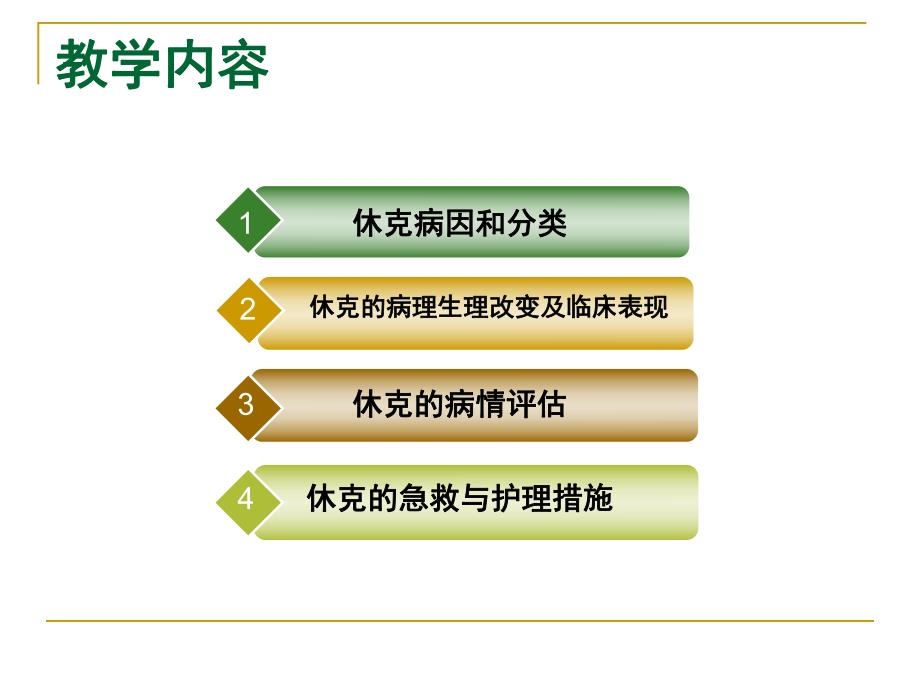 教学内容

1 休克病因和分类

2 休克的病理生理改变及临床表现

3 休克的病情评估

4 休克的急救与护理措施